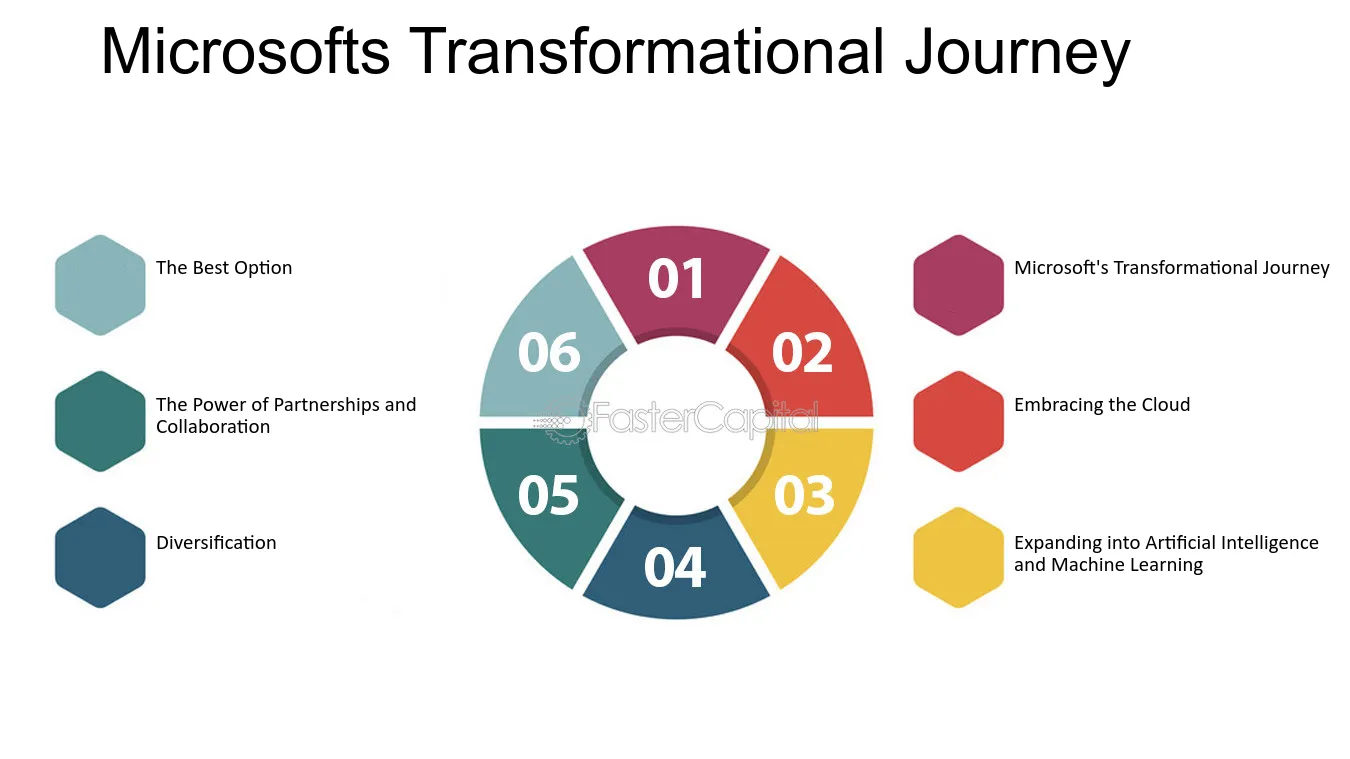 Microsofts Transformational Journey

The Best Option

The Power of Partnerships and Collaboration

Diversification

01

02

03

04

05

06

FasterCapital

Microsoft's Transformational Journey

Embracing the Cloud

Expanding into Artificial Intelligence and Machine Learning